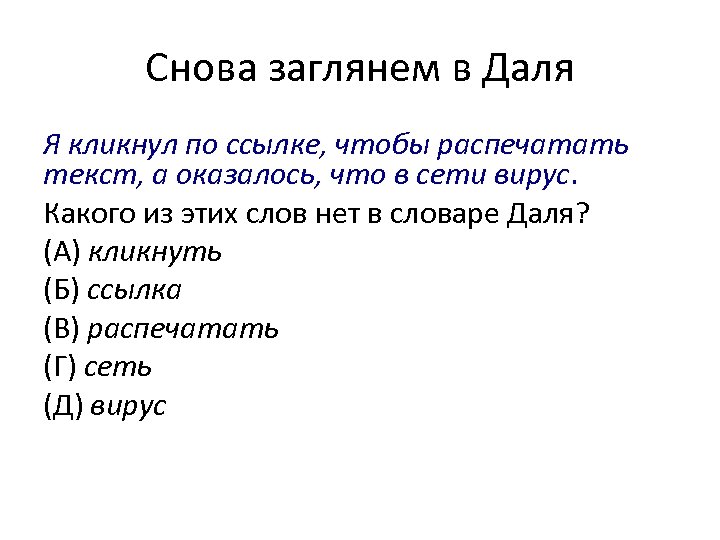 Снова заглянем в Даля

Я кликнул по ссылке, чтобы распечатать текст, а оказалось, что в сети вирус.

Какого из этих слов нет в словаре Даля?

(А) кликнуть

(Б) ссылка

(В) распечатать

(Г) сеть

(Д) вирус